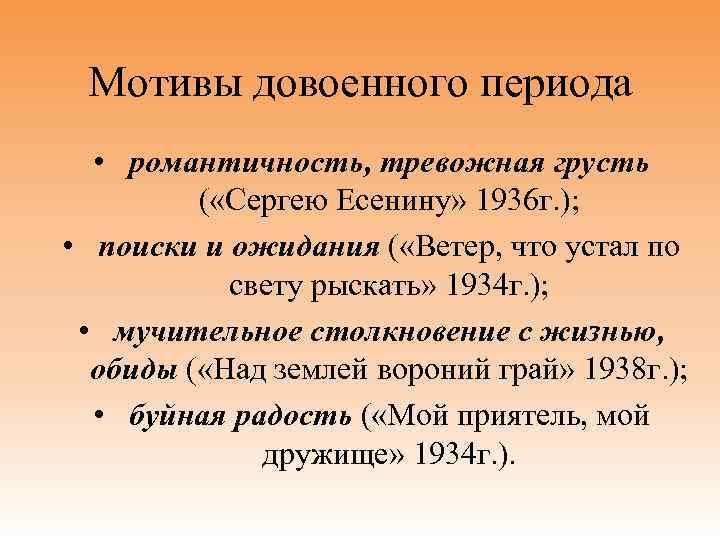 Мотивы довоенного периода

• романтичность, тревожная грусть («Сергею Есенину» 1936г.);

• поиски и ожидания («Ветер, что устал по свету рыскать» 1934г.);

• мучительное столкновение с жизнью, обиды («Над землей вороний грай» 1938г.);

• буйная радость («Мой приятель, мой дружище» 1934г.).